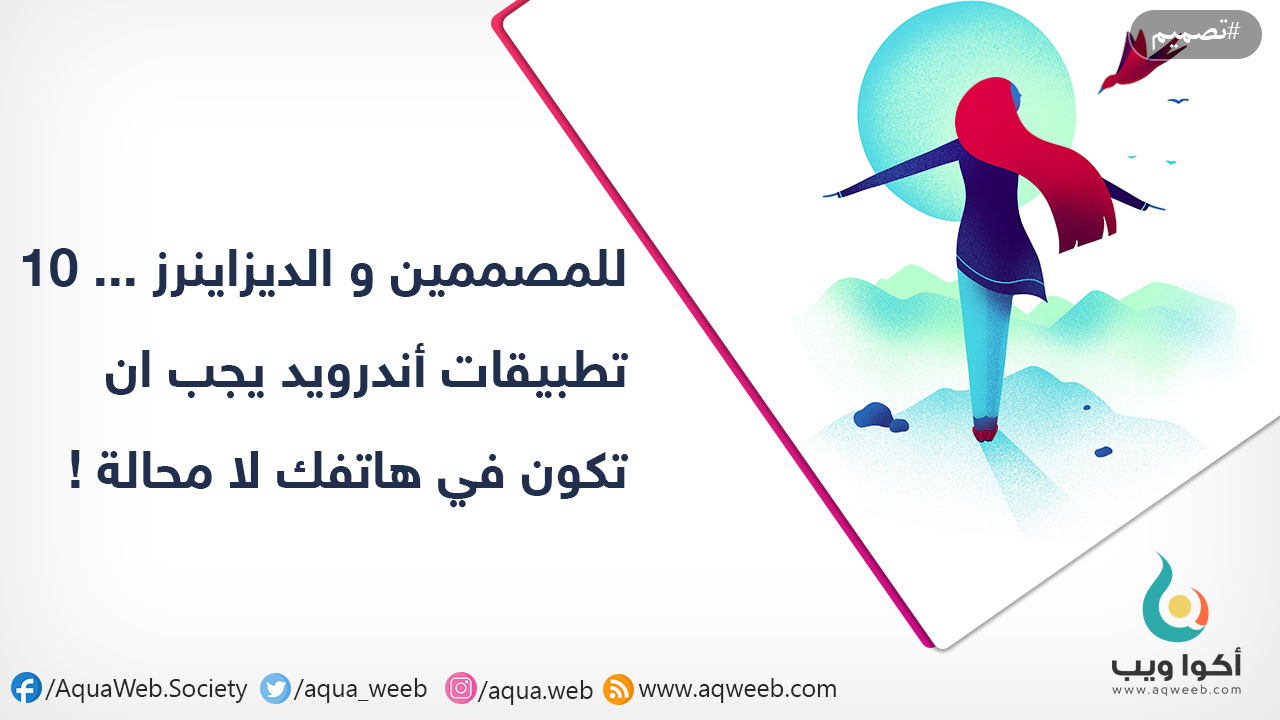 #تصميم

للمصممين و الديزاينرز ... 10 تطبيقات أندرويد يجب ان تكون في هاتفك لا محالة !

أكوا ويب
www.aqweeb.com

/AquaWeb.Society /aqua_weeb /aqua.web www.aqweeb.com